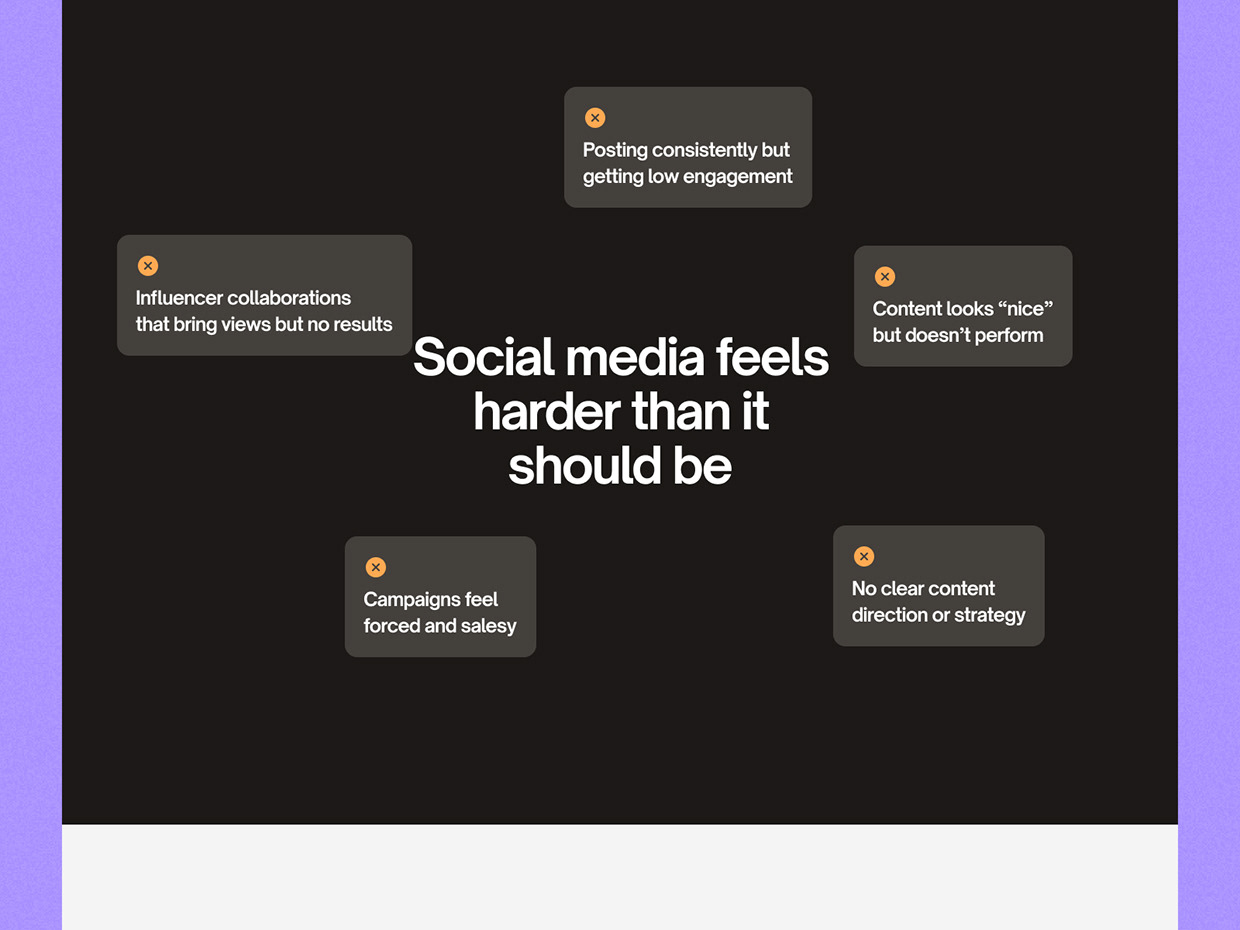 Posting consistently but getting low engagement

Influencer collaborations that bring views but no results

Content looks “nice” but doesn’t perform

Social media feels harder than it should be

Campaigns feel forced and salesy

No clear content direction or strategy